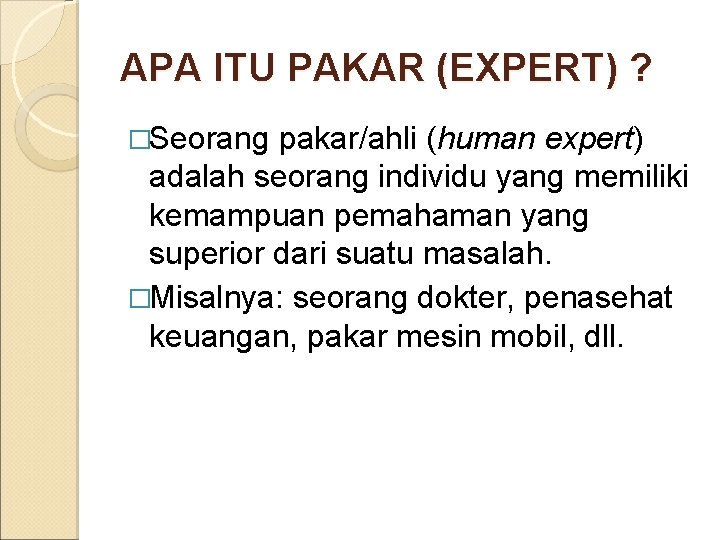 APA ITU PAKAR (EXPERT) ?

□Seorang pakar/ahli (human expert) adalah seorang individu yang memiliki kemampuan pemahaman yang superior dari suatu masalah.

□Misalnya: seorang dokter, penasehat keuangan, pakar mesin mobil, dll.